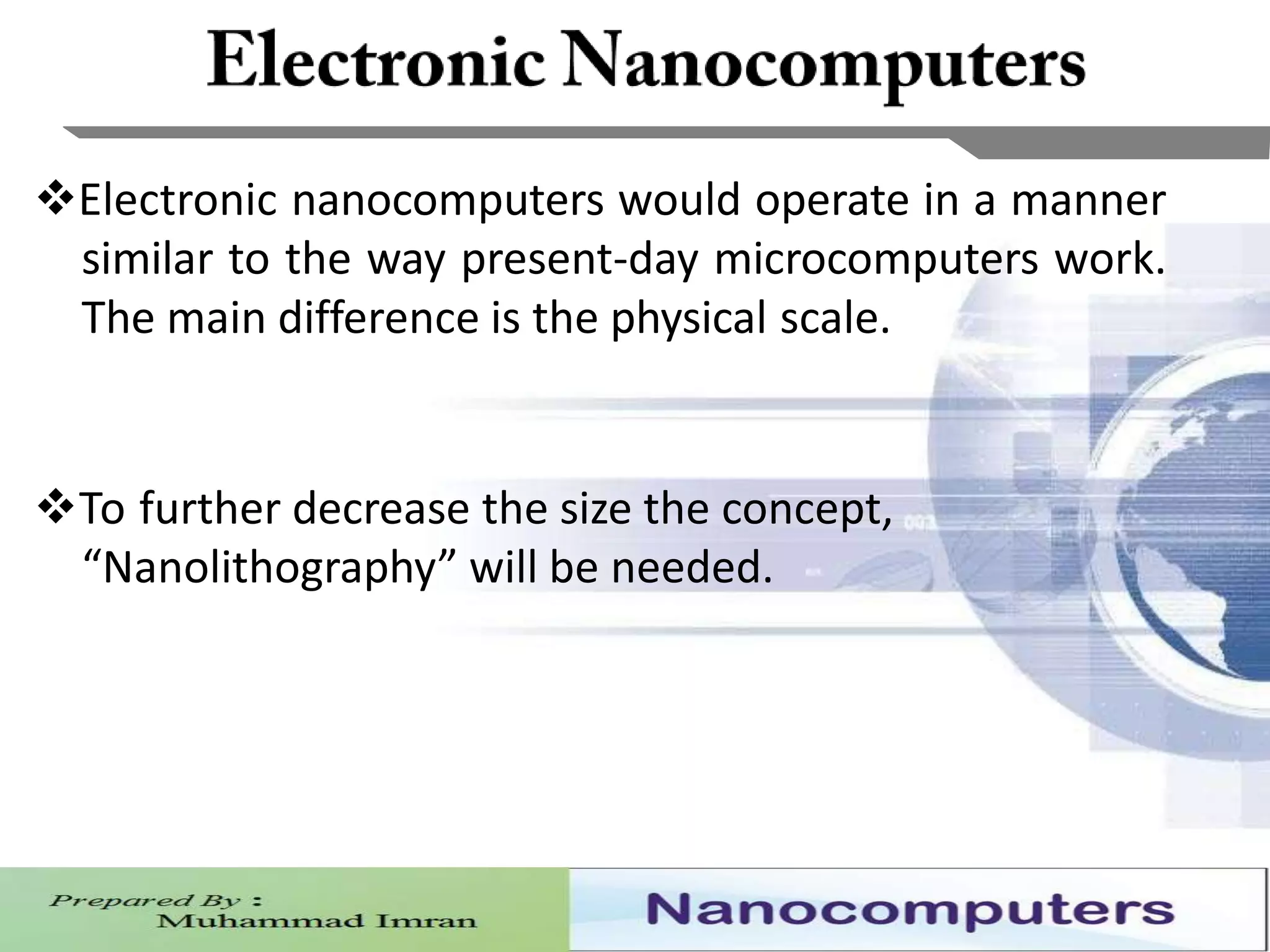 Electronic Nanocomputers

❖Electronic nanocomputers would operate in a manner similar to the way present-day microcomputers work. The main difference is the physical scale.

❖To further decrease the size the concept, “Nanolithography” will be needed.

Prepared By :
Muhammad Imran

Nanocomputers